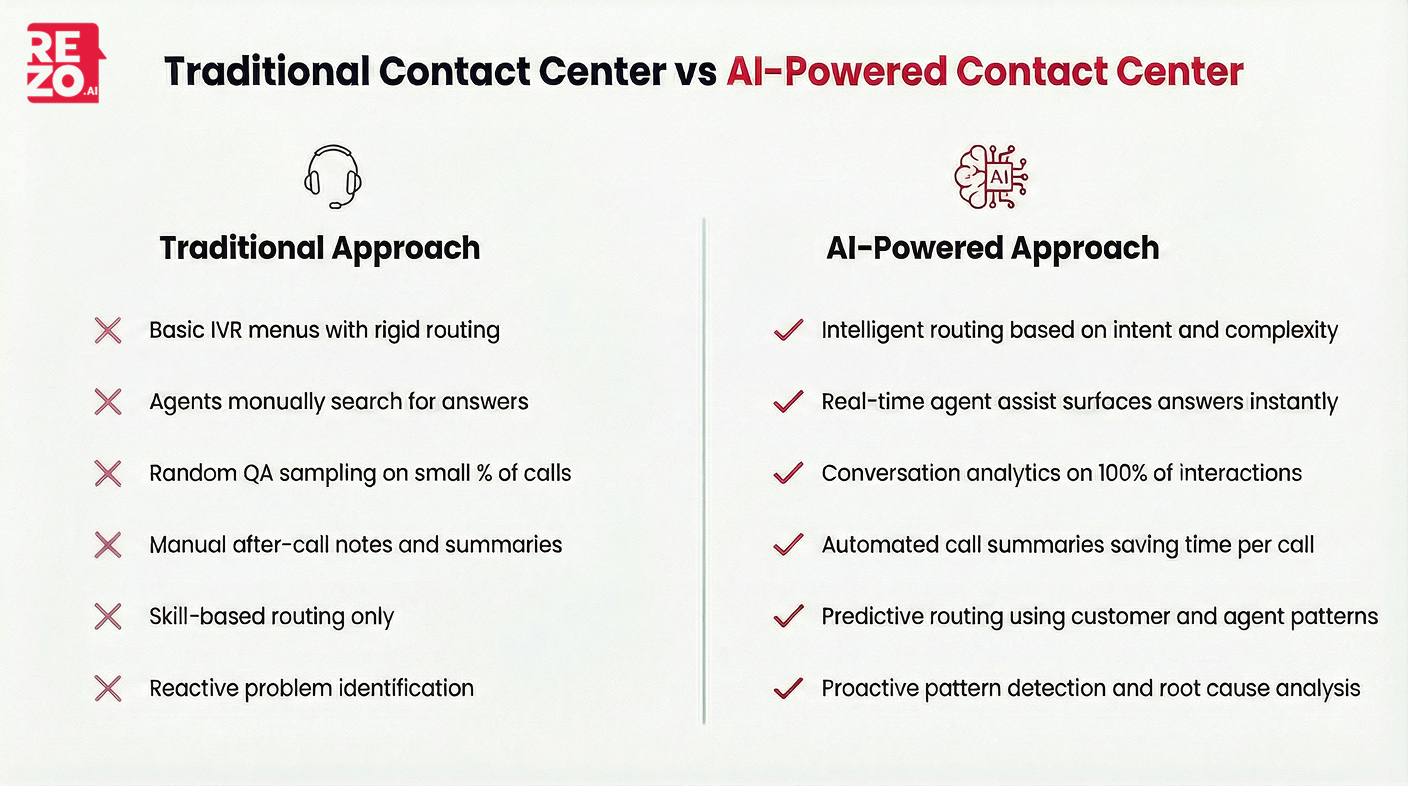 REZO.AI

Traditional Contact Center vs AI-Powered Contact Center

Traditional Approach

Basic IVR menus with rigid routing

Agents monually search for answers

Random QA sampling on small % of calls

Manual after-call notes and summaries

Skill-based routing only

Reactive problem identification

AI

AI-Powered Approach

Intelligent routing based on intent and complexity

Real-time agent assist surfaces answers instantly

Conversation analytics on 100% of interactions

Automated call summaries saving time per call

Predictive routing using customer and agent patterns

Proactive pattern detection and root cause analysis